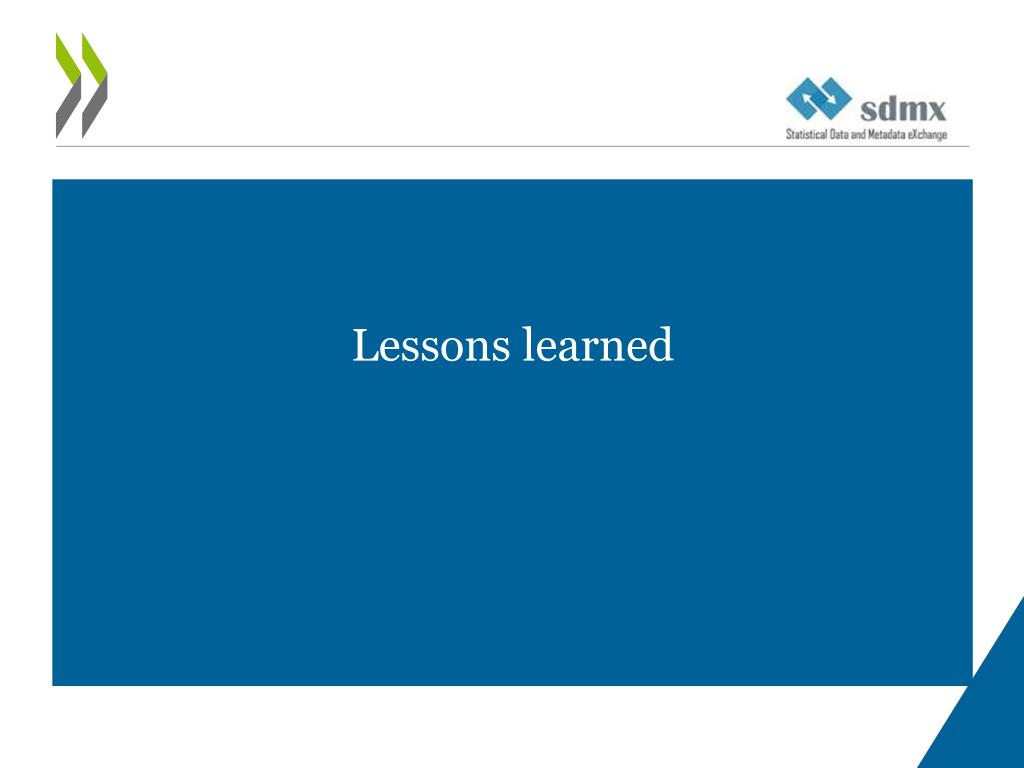 sdmx
Statistical Data and Metadata eXchange

Lessons learned